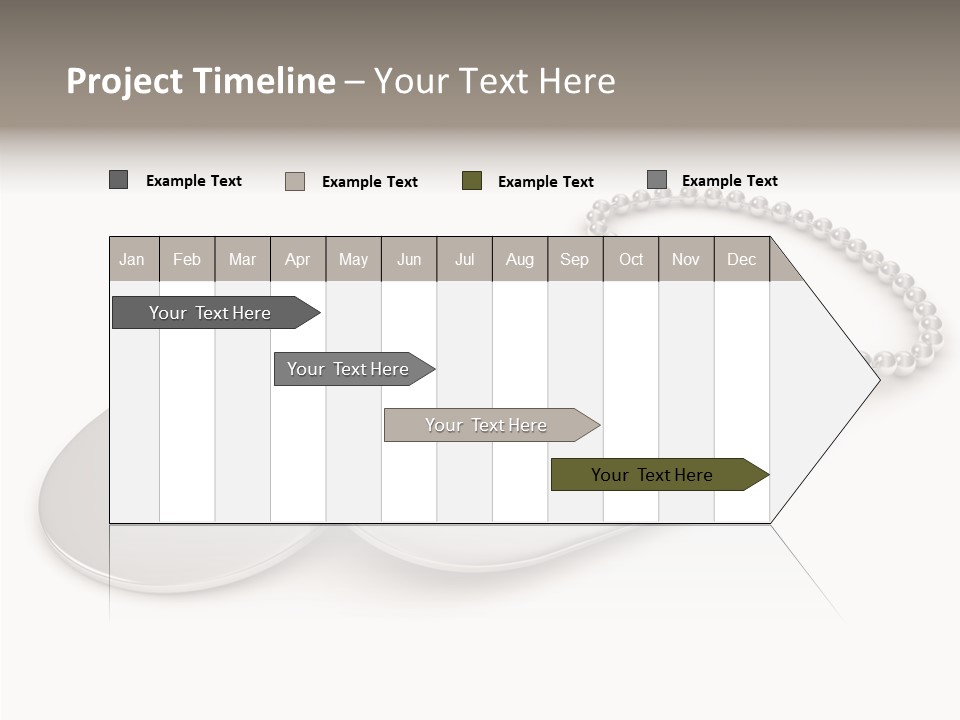 Project Timeline – Your Text Here

Example Text
Example Text
Example Text
Example Text

| Jan | Feb | Mar | Apr | May | Jun | Jul | Aug | Sep | Oct | Nov | Dec |
|---|---|---|---|---|---|---|---|---|---|---|---|

Your Text Here

Your Text Here

Your Text Here

Your Text Here